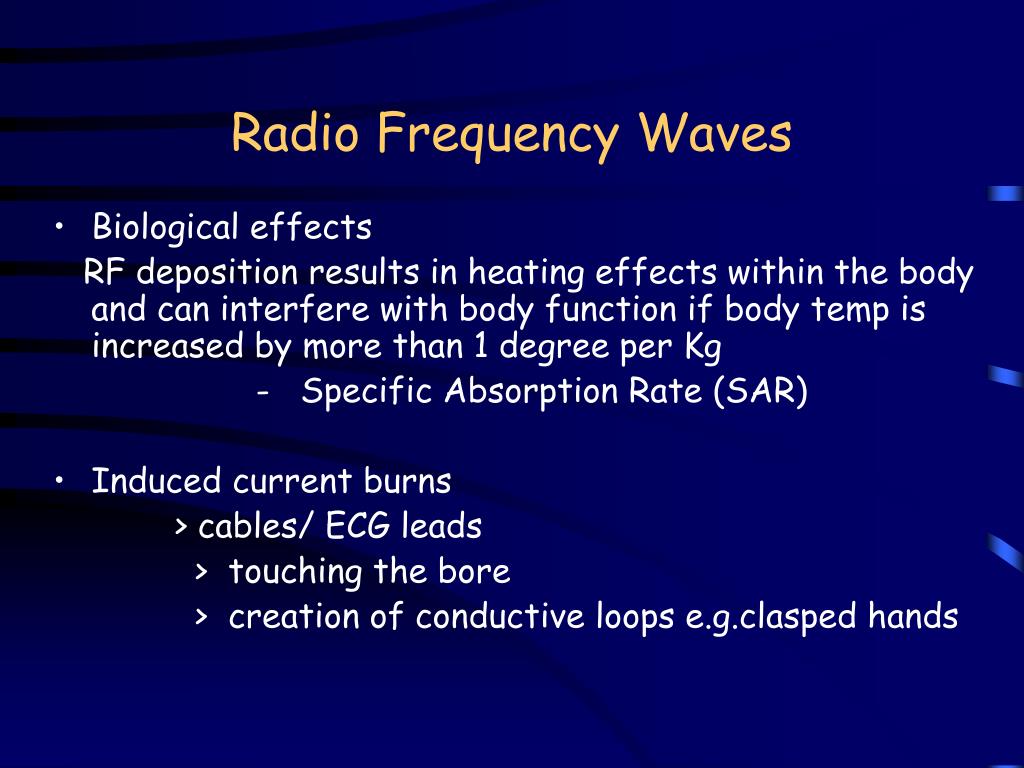 Radio Frequency Waves

• Biological effects

RF deposition results in heating effects within the body and can interfere with body function if body temp is increased by more than 1 degree per Kg

- Specific Absorption Rate (SAR)

• Induced current burns

> cables/ ECG leads

> touching the bore

> creation of conductive loops e.g.clasped hands